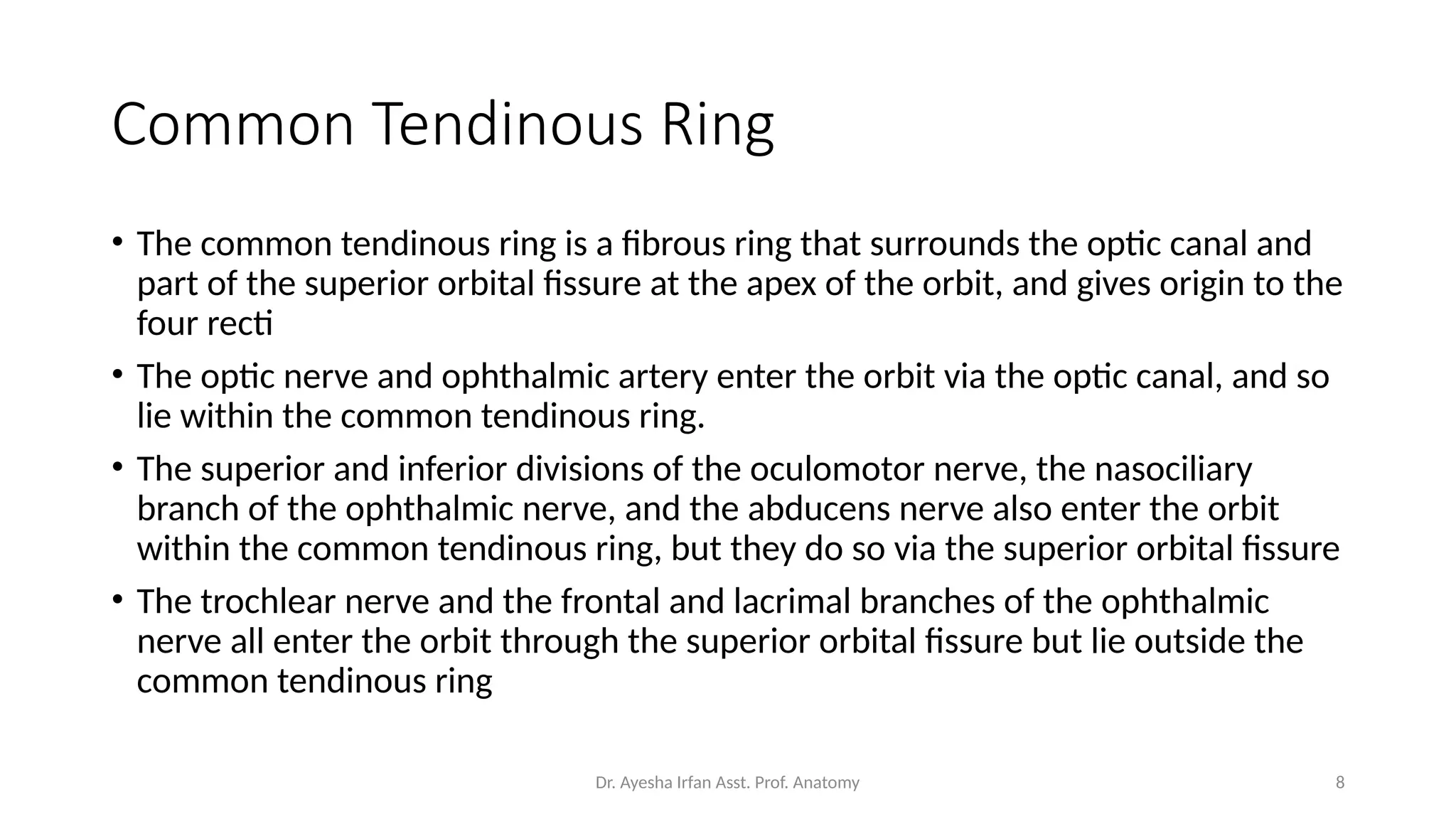 Common Tendinous Ring

• The common tendinous ring is a fibrous ring that surrounds the optic canal and part of the superior orbital fissure at the apex of the orbit, and gives origin to the four recti

• The optic nerve and ophthalmic artery enter the orbit via the optic canal, and so lie within the common tendinous ring.

• The superior and inferior divisions of the oculomotor nerve, the nasociliary branch of the ophthalmic nerve, and the abducens nerve also enter the orbit within the common tendinous ring, but they do so via the superior orbital fissure

• The trochlear nerve and the frontal and lacrimal branches of the ophthalmic nerve all enter the orbit through the superior orbital fissure but lie outside the common tendinous ring

Dr. Ayesha Irfan Asst. Prof. Anatomy

8